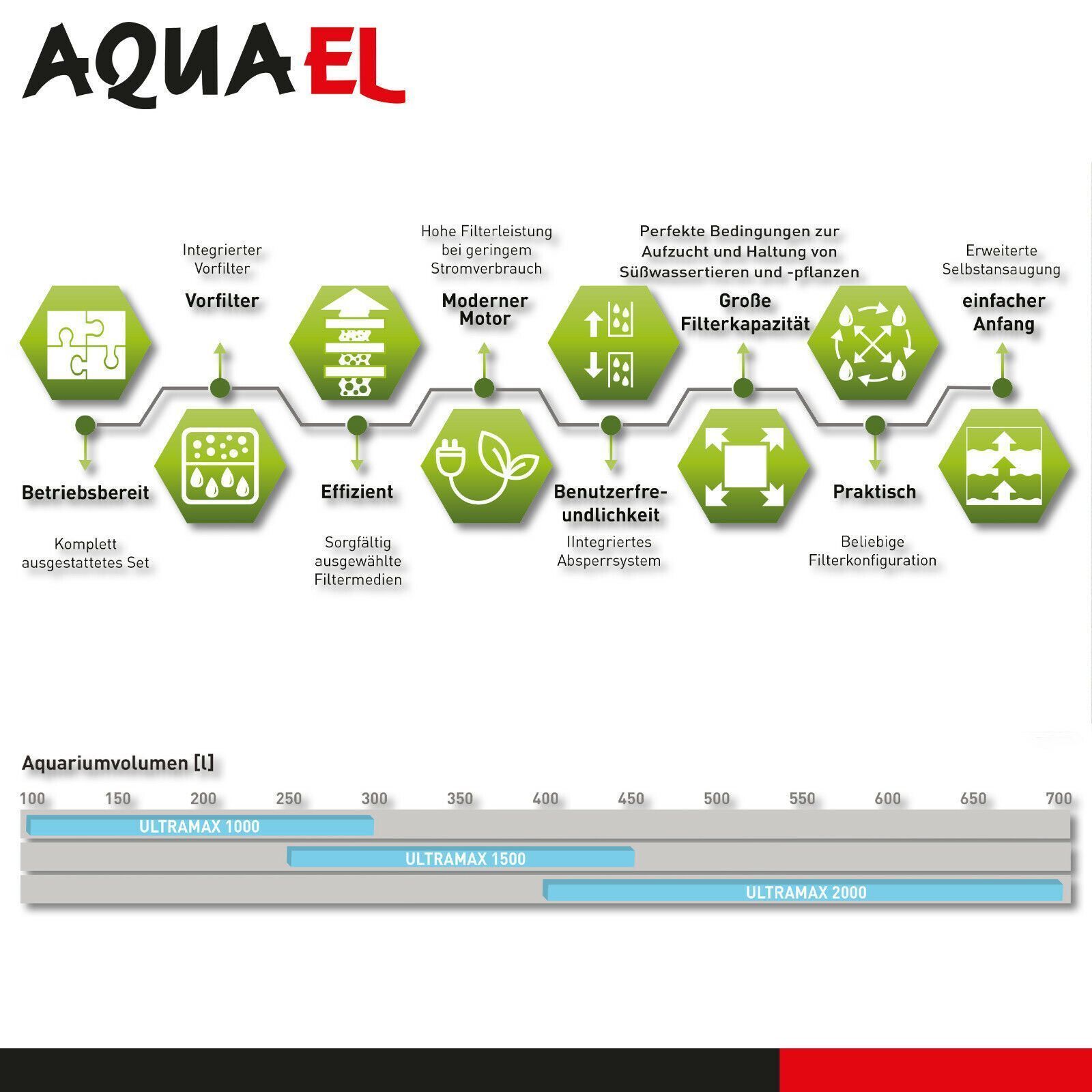 AQUAEL

Integrierter Vorfilter

Vorfilter

Hohe Filterleistung bei geringem Stromverbrauch

Moderner Motor

Perfekte Bedingungen zur Aufzucht und Haltung von Süßwassertieren und -pflanzen

Große Filterkapazität

Erweiterte Selbstansaugung

einfacher Anfang

Betriebsbereit

Komplett ausgestattetes Set

Effizient

Sorgfältig ausgewählte Filtermedien

Benutzerfreundlichkeit

IIntegriertes Absperrsystem

Praktisch

Beliebige Filterkonfiguration

Aquariumvolumen [l]

100 150 200 250 300 350 400 450 500 550 600 650 700

ULTRAMAX 1000

ULTRAMAX 1500

ULTRAMAX 2000